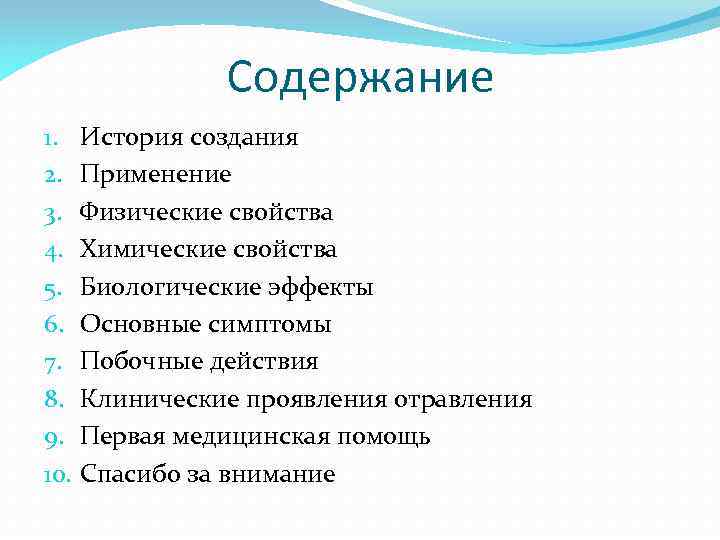 Содержание

1. История создания
2. Применение
3. Физические свойства
4. Химические свойства
5. Биологические эффекты
6. Основные симптомы
7. Побочные действия
8. Клинические проявления отравления
9. Первая медицинская помощь
10. Спасибо за внимание